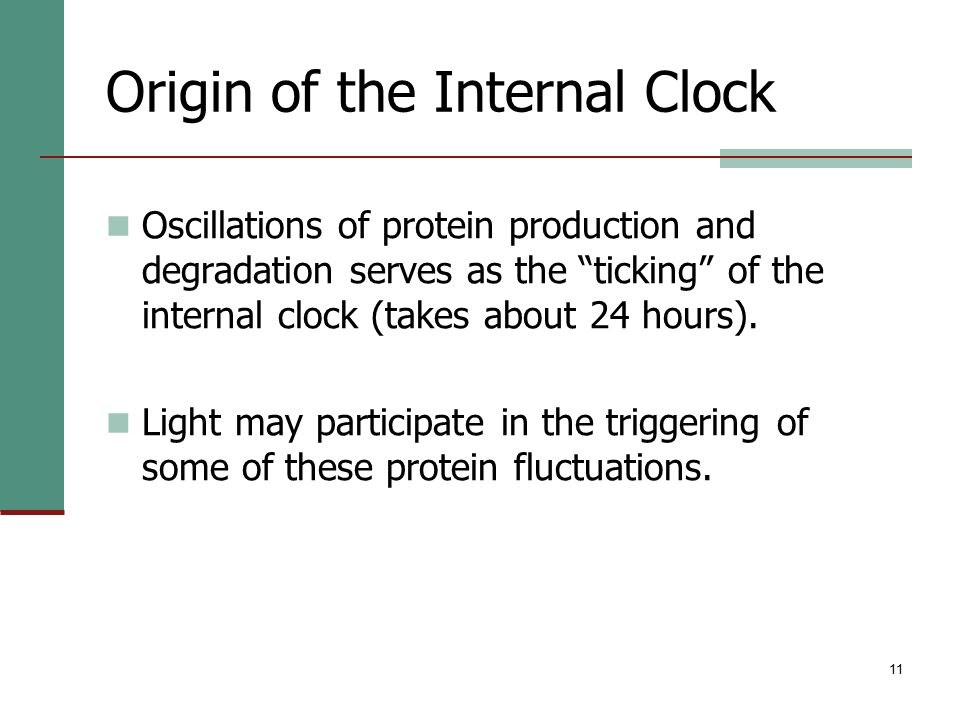 Origin of the Internal Clock

Oscillations of protein production and degradation serves as the “ticking” of the internal clock (takes about 24 hours).

Light may participate in the triggering of some of these protein fluctuations.

11